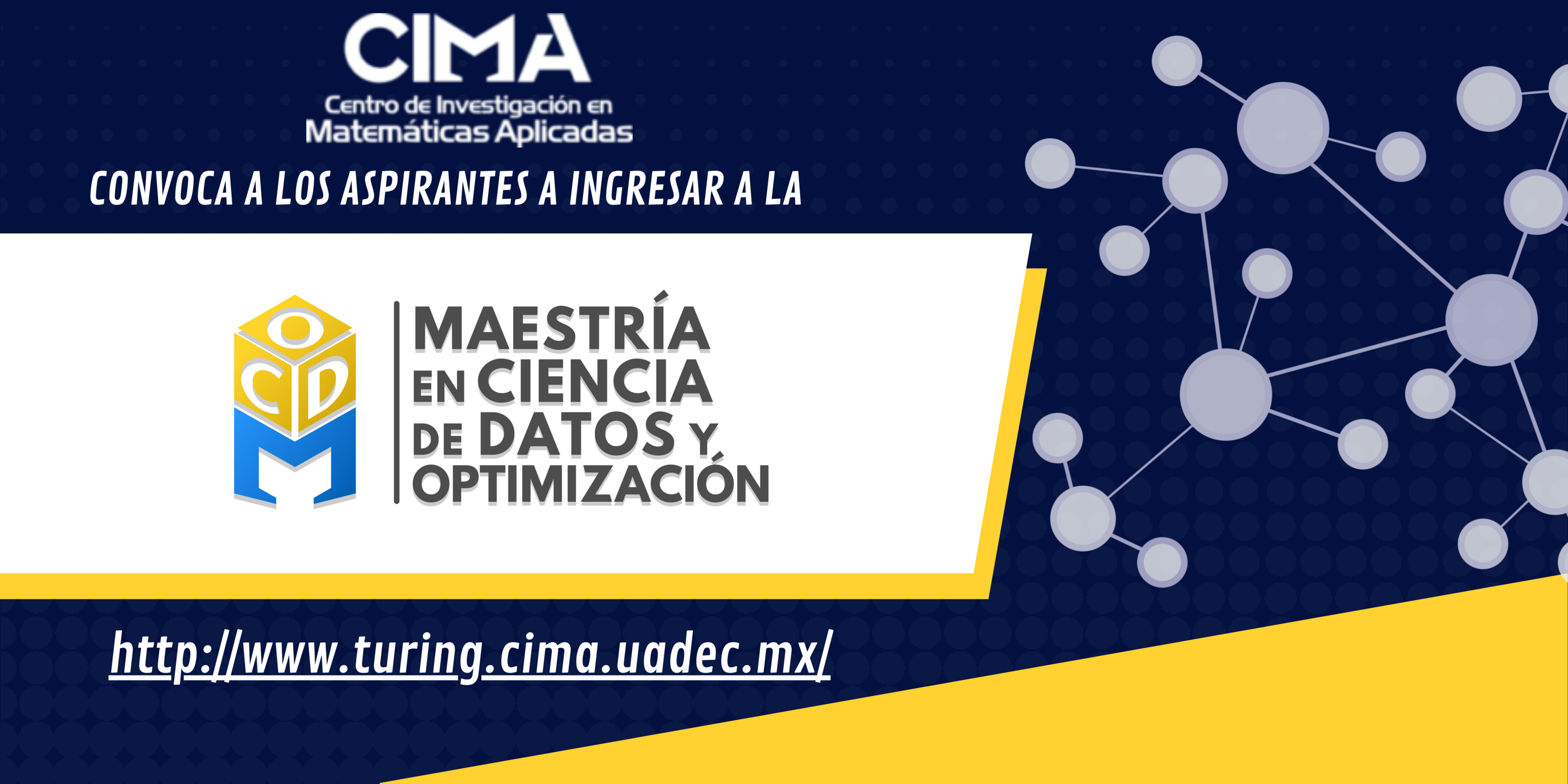 CIMA
Centro de Investigación en Matemáticas Aplicadas

CONVOCA A LOS ASPIRANTES A INGRESAR A LA

O C D M

MAESTRÍA EN CIENCIA DE DATOS Y OPTIMIZACIÓN

http://www.turing.cima.uadec.mx/